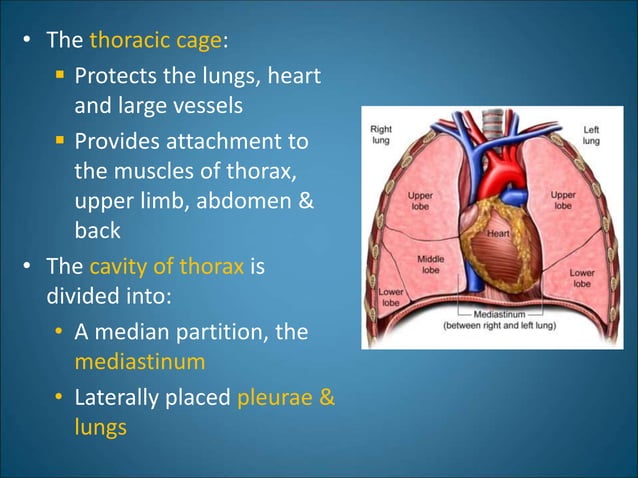 • The thoracic cage:
▪ Protects the lungs, heart and large vessels
▪ Provides attachment to the muscles of thorax, upper limb, abdomen & back
• The cavity of thorax is divided into:
• A median partition, the mediastinum
• Laterally placed pleurae & lungs

Right lung
Left lung
Upper lobe
Upper lobe
Heart
Middle lobe
Lower lobe
Lower lobe
Mediastinum (between right and left lung)